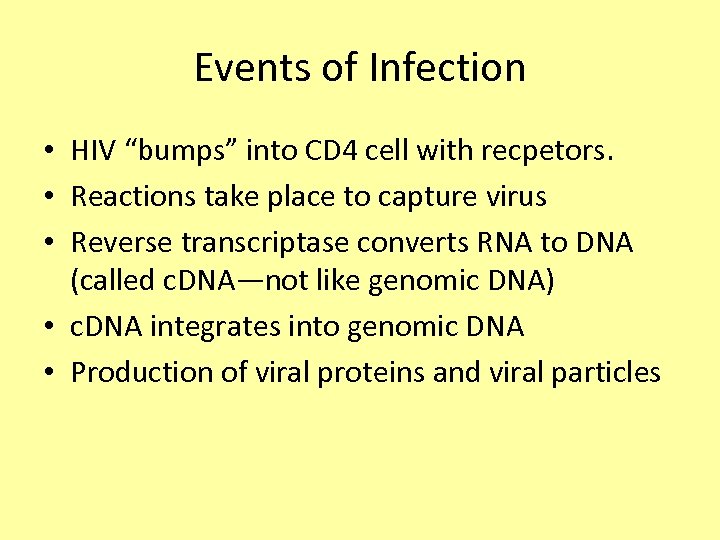 Events of Infection

• HIV “bumps” into CD4 cell with recpetors.
• Reactions take place to capture virus
• Reverse transcriptase converts RNA to DNA (called cDNA—not like genomic DNA)
• cDNA integrates into genomic DNA
• Production of viral proteins and viral particles